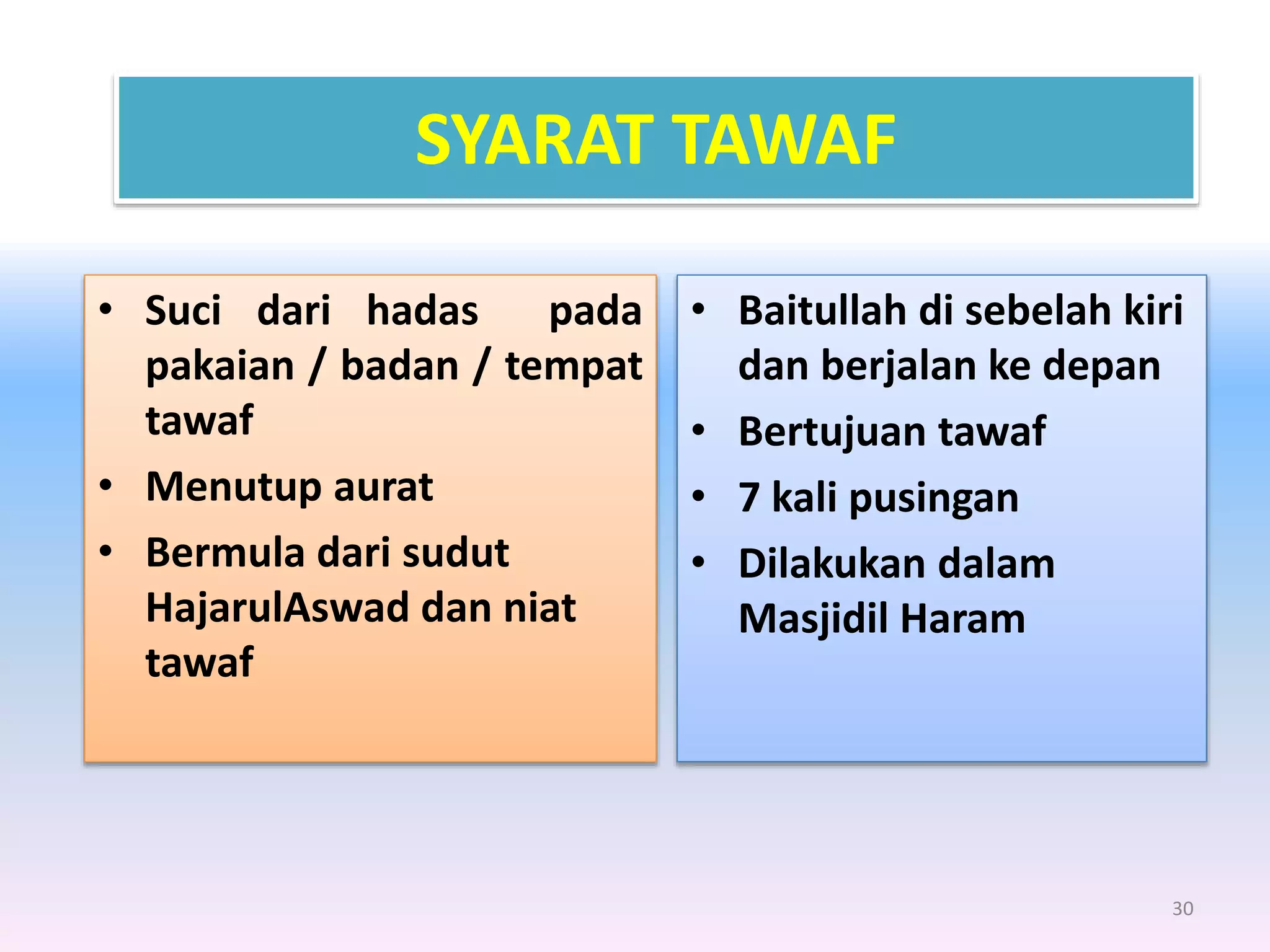 SYARAT TAWAF

• Suci dari hadas pada pakaian / badan / tempat tawaf
• Menutup aurat
• Bermula dari sudut HajarulAswad dan niat tawaf

• Baitullah di sebelah kiri dan berjalan ke depan
• Bertujuan tawaf
• 7 kali pusingan
• Dilakukan dalam Masjidil Haram

30